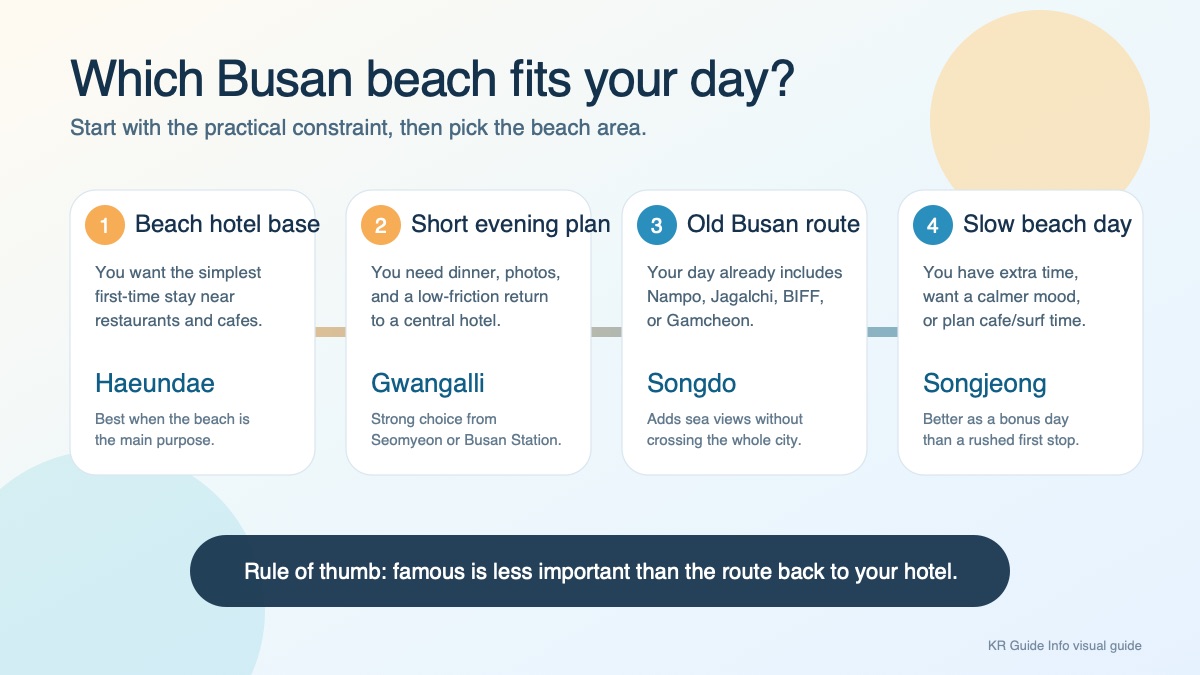 Which Busan beach fits your day?

Start with the practical constraint, then pick the beach area.

1 Beach hotel base

You want the simplest first-time stay near restaurants and cafes.

Haeundae

Best when the beach is the main purpose.

2 Short evening plan

You need dinner, photos, and a low-friction return to a central hotel.

Gwangalli

Strong choice from Seomyeon or Busan Station.

3 Old Busan route

Your day already includes Nampo, Jagalchi, BIFF, or Gamcheon.

Songdo

Adds sea views without crossing the whole city.

4 Slow beach day

You have extra time, want a calmer mood, or plan cafe/surf time.

Songjeong

Better as a bonus day than a rushed first stop.

Rule of thumb: famous is less important than the route back to your hotel.

KR Guide Info visual guide